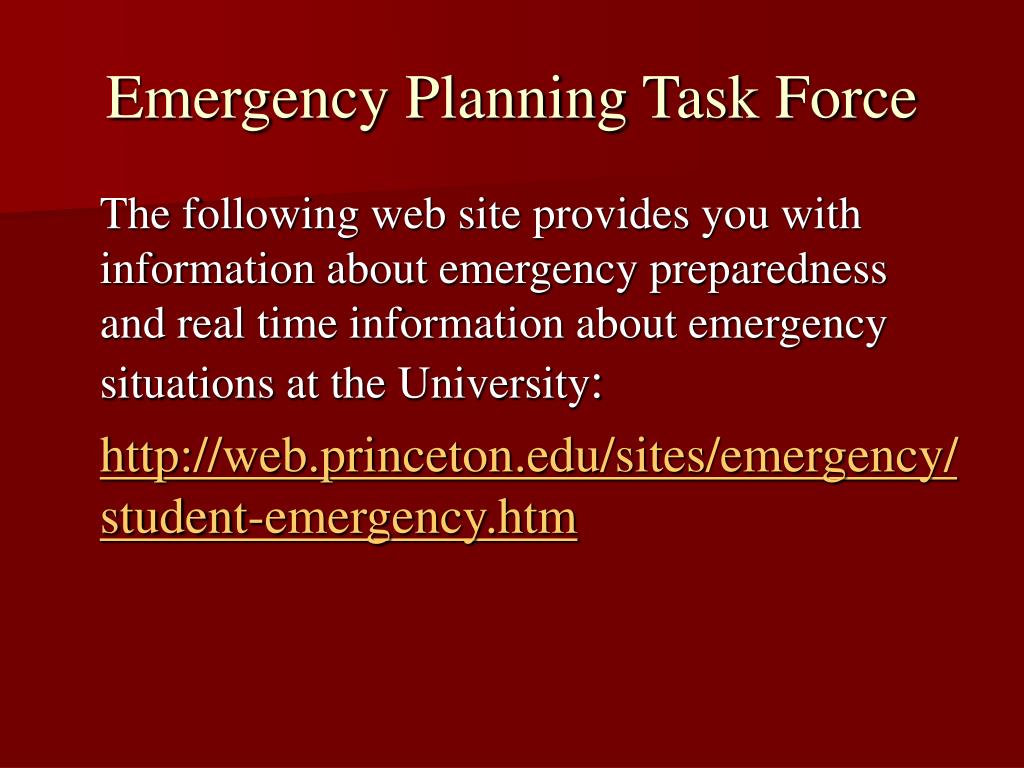 Emergency Planning Task Force

The following web site provides you with information about emergency preparedness and real time information about emergency situations at the University:

http://web.princeton.edu/sites/emergency/student-emergency.htm